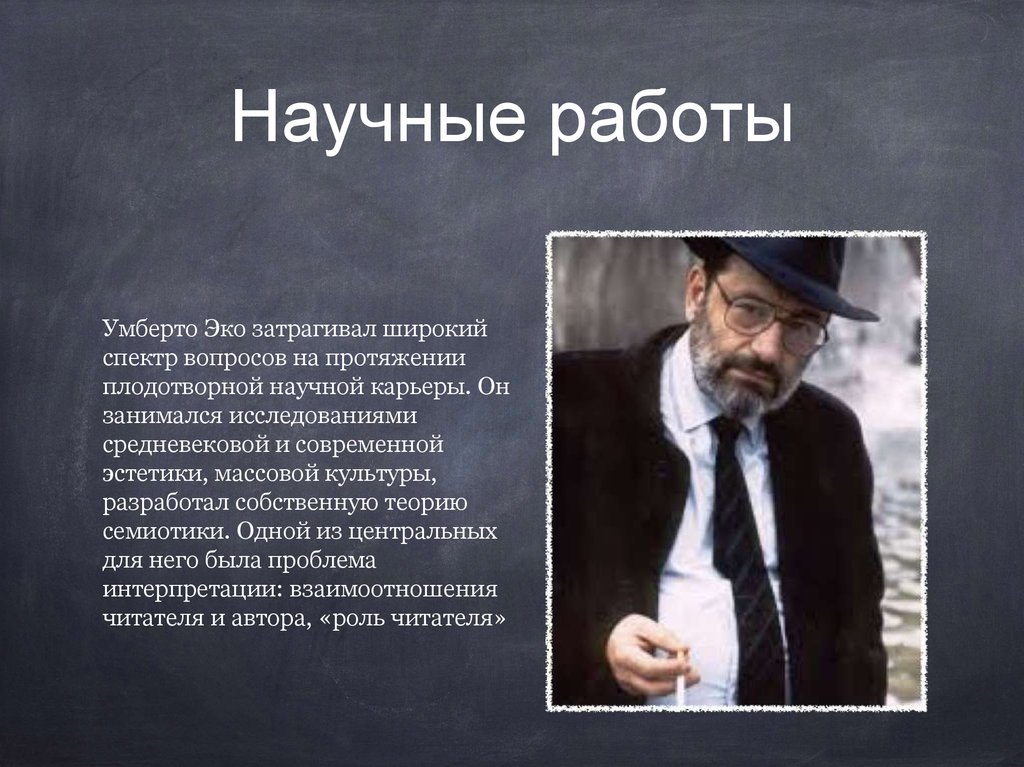 Научные работы

Умберто Эко затрагивал широкий спектр вопросов на протяжении плодотворной научной карьеры. Он занимался исследованиями средневековой и современной эстетики, массовой культуры, разработал собственную теорию семиотики. Одной из центральных для него была проблема интерпретации: взаимоотношения читателя и автора, «роль читателя»